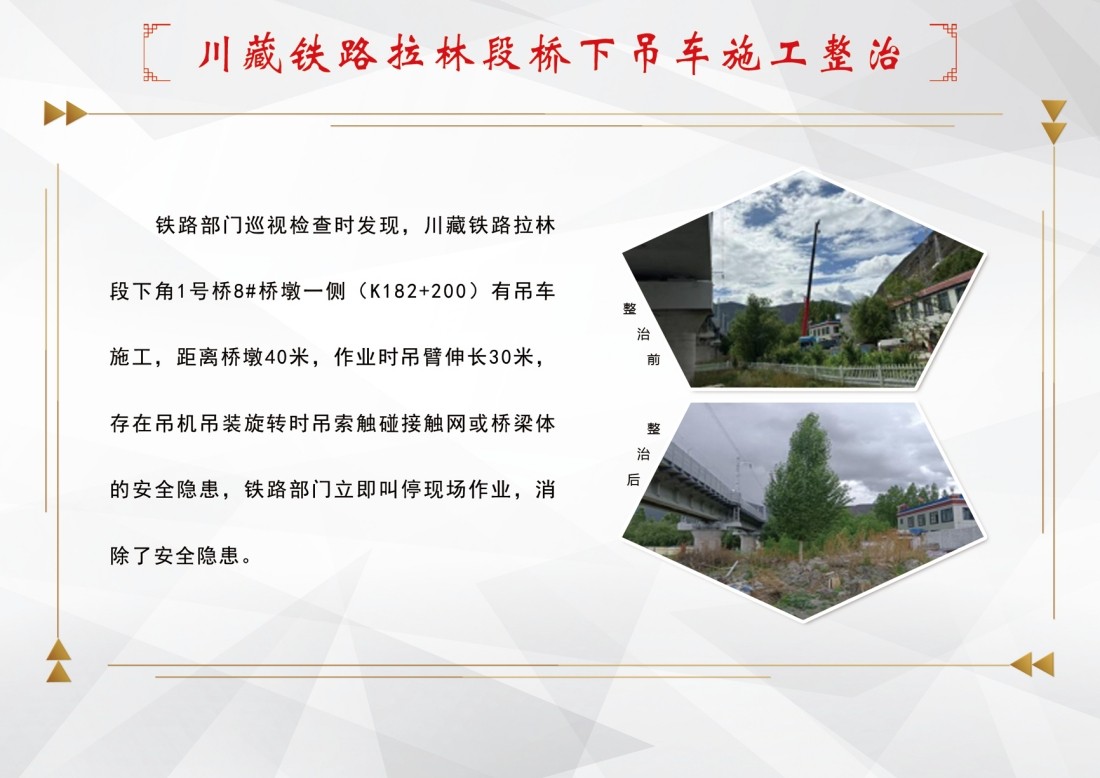 川藏铁路拉林段桥下吊车施工整治

铁路部门巡视检查时发现，川藏铁路拉林段下角1号桥8#桥墩一侧（K182+200）有吊车施工，距离桥墩40米，作业时吊臂伸长30米，存在吊机吊装旋转时吊索触碰接触网或桥梁体的安全隐患，铁路部门立即叫停现场作业，消除了安全隐患。

整治前

整治后